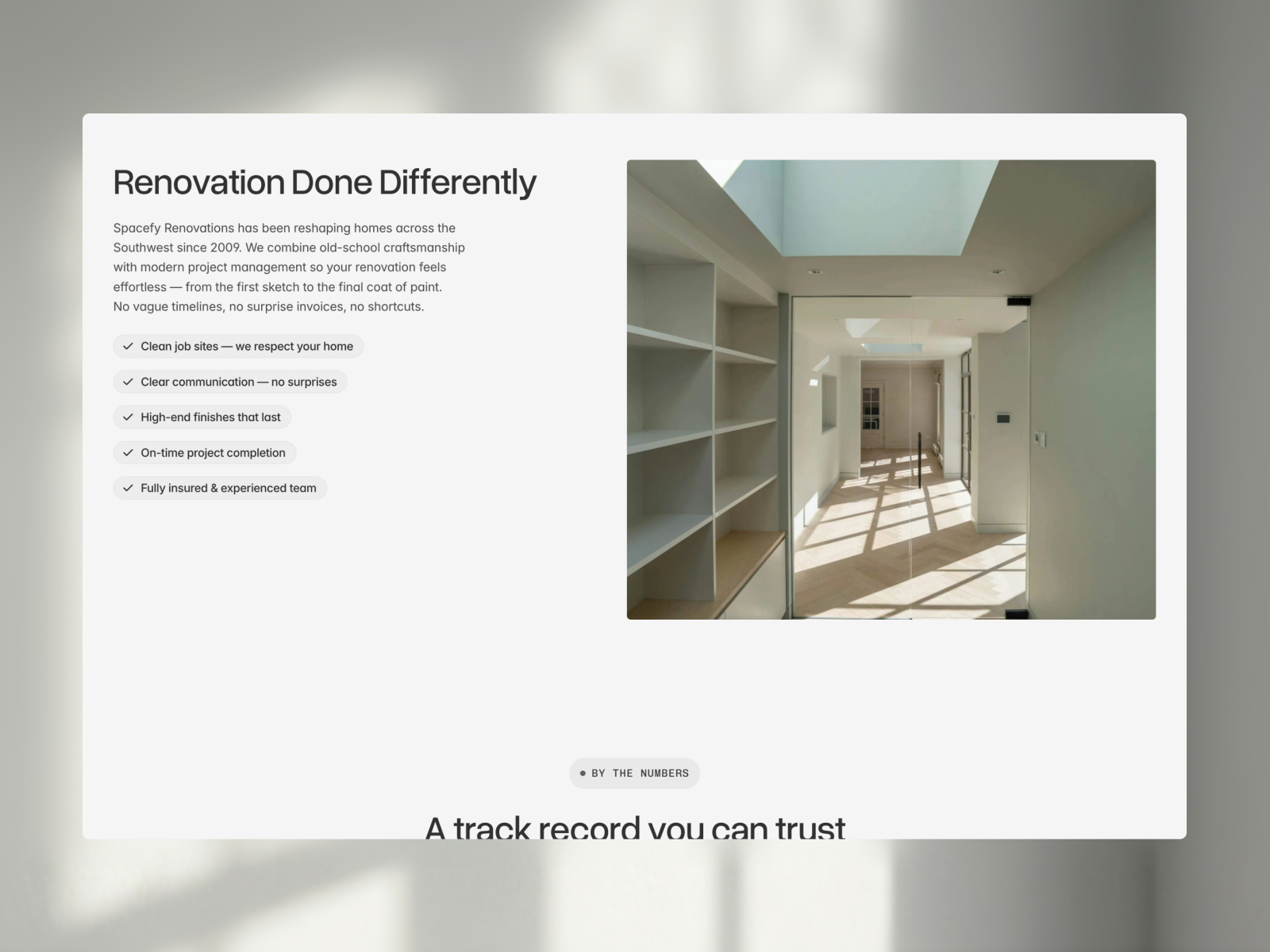 Renovation Done Differently

Spacefy Renovations has been reshaping homes across the Southwest since 2009. We combine old-school craftsmanship with modern project management so your renovation feels effortless — from the first sketch to the final coat of paint. No vague timelines, no surprise invoices, no shortcuts.

Clean job sites — we respect your home

Clear communication — no surprises

High-end finishes that last

On-time project completion

Fully insured & experienced team

BY THE NUMBERS

A track record you can trust